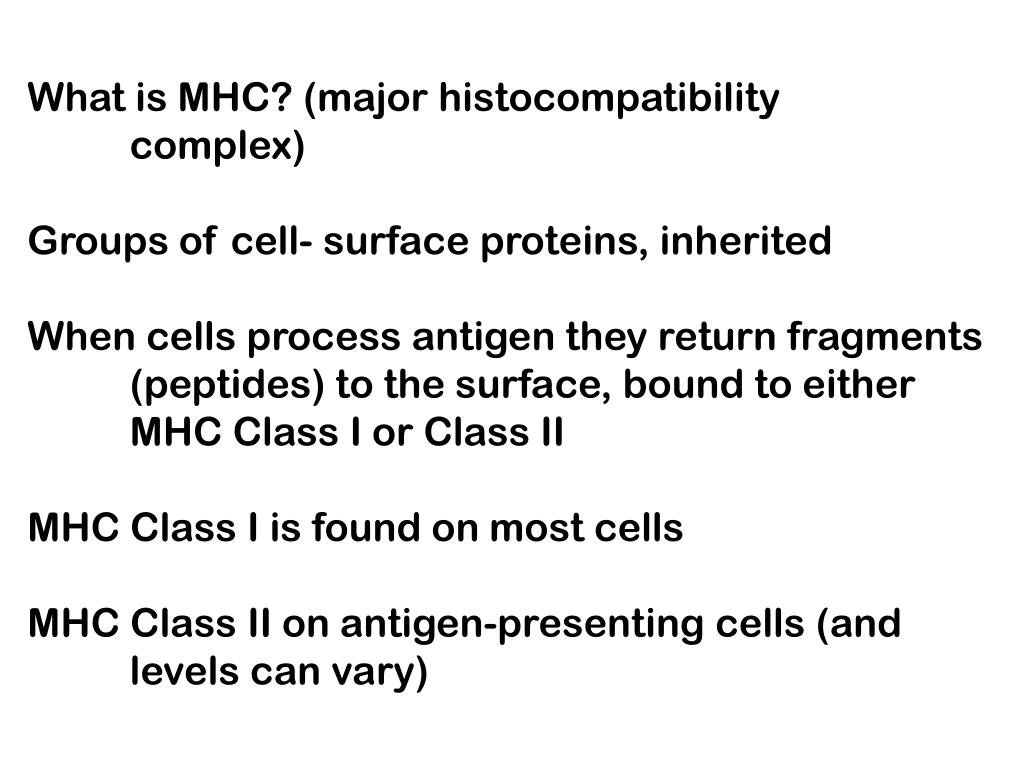 What is MHC? (major histocompatibility complex)

Groups of cell- surface proteins, inherited

When cells process antigen they return fragments (peptides) to the surface, bound to either MHC Class I or Class II

MHC Class I is found on most cells

MHC Class II on antigen-presenting cells (and levels can vary)